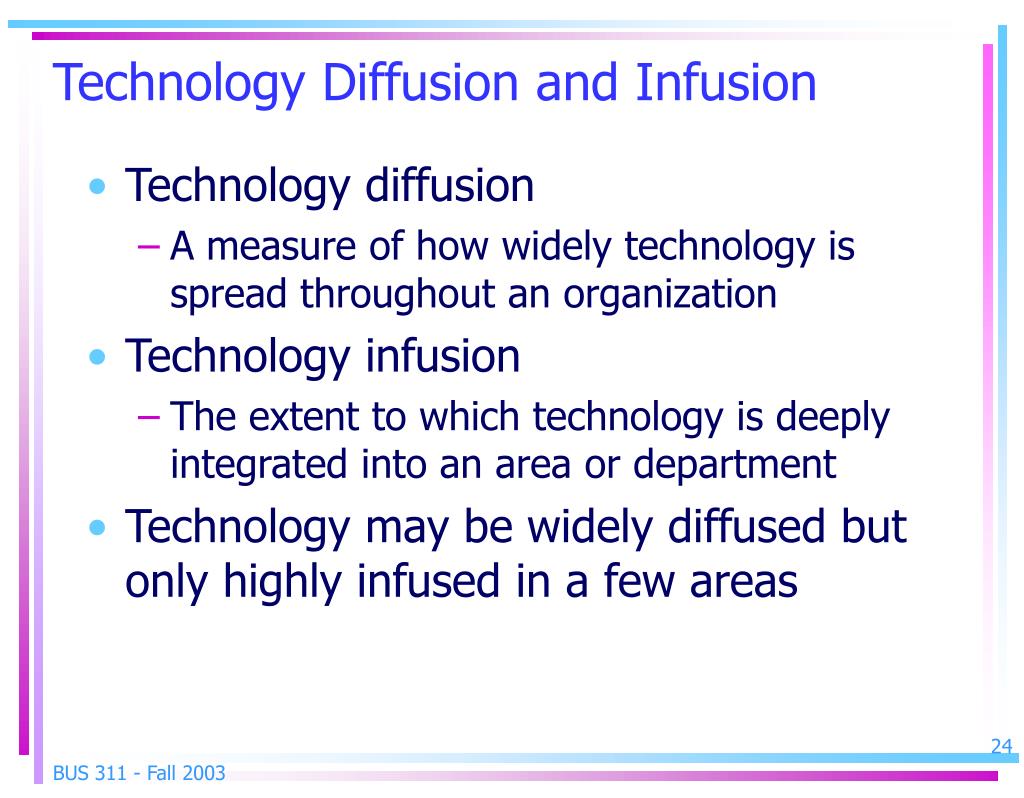 Technology Diffusion and Infusion

• Technology diffusion
– A measure of how widely technology is spread throughout an organization

• Technology infusion
– The extent to which technology is deeply integrated into an area or department

• Technology may be widely diffused but only highly infused in a few areas

24

BUS 311 - Fall 2003